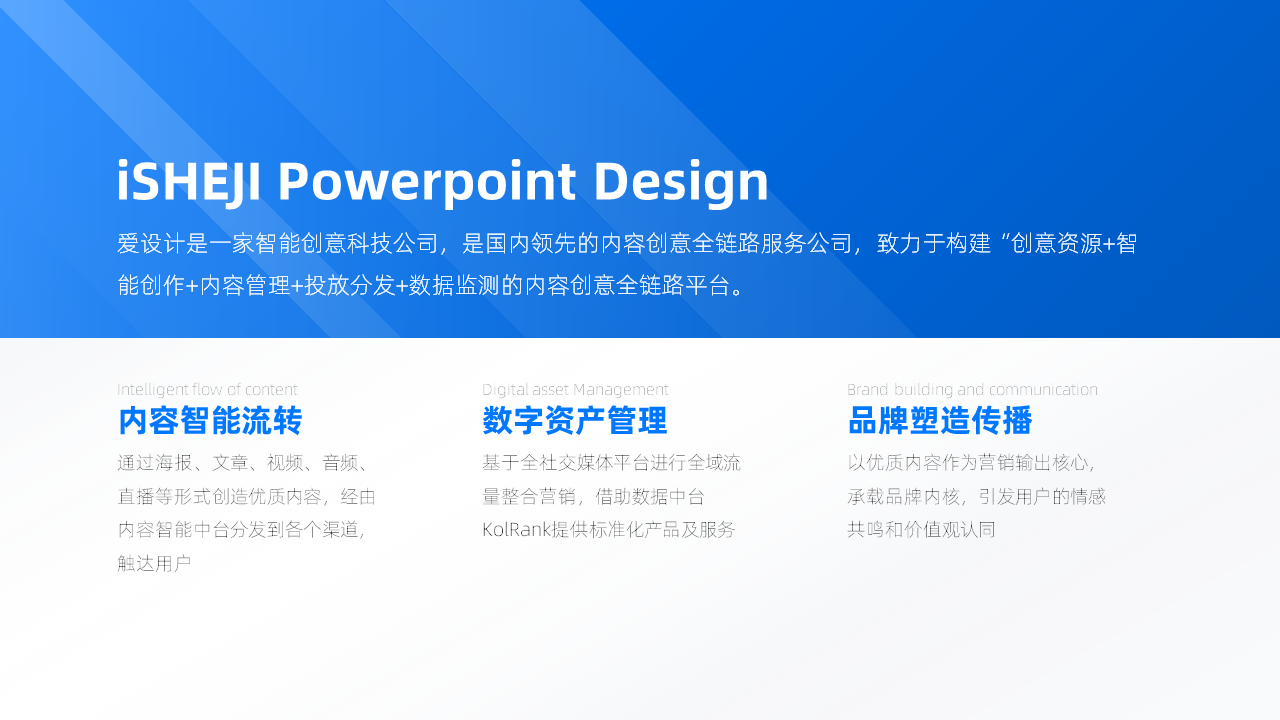 iSHEJI Powerpoint Design

爱设计是一家智能创意科技公司，是国内领先的内容创意全链路服务公司，致力于构建“创意资源+智能创作+内容管理+投放分发+数据监测的内容创意全链路平台。

Intelligent flow of content
内容智能流转
通过海报、文章、视频、音频、直播等形式创造优质内容，经由内容智能中台分发到各个渠道，触达用户

Digital asset Management
数字资产管理
基于全社交媒体平台进行全域流量整合营销，借助数据中台KolRank提供标准化产品及服务

Brand building and communication
品牌塑造传播
以优质内容作为营销输出核心，承载品牌内核，引发用户的情感共鸣和价值观认同